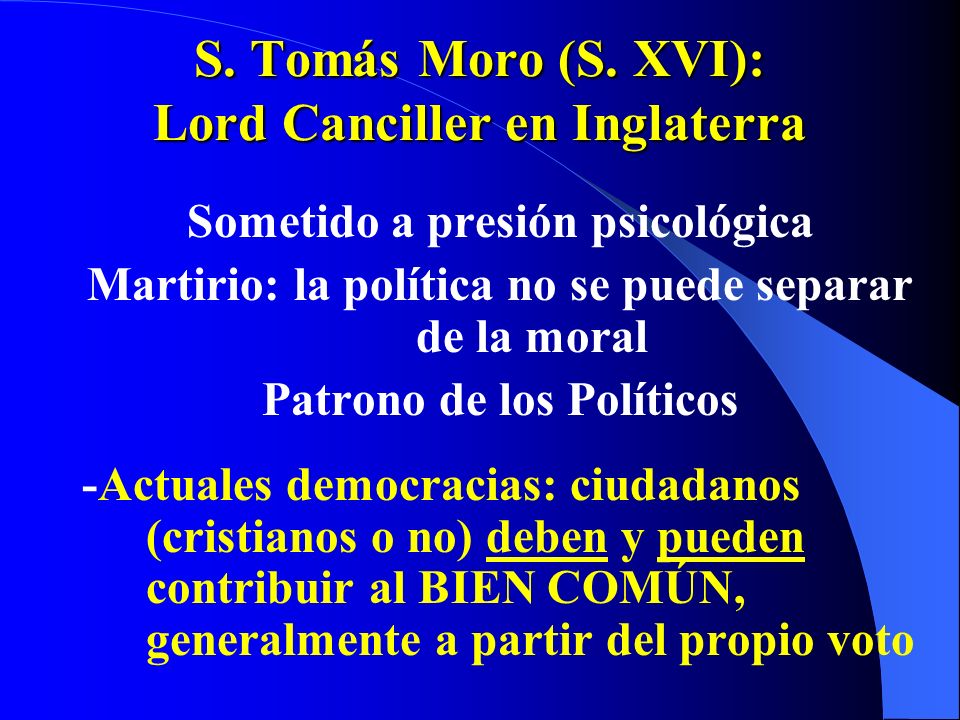 S. Tomás Moro (S. XVI):
Lord Canciller en Inglaterra

Sometido a presión psicológica
Martirio: la política no se puede separar de la moral
Patrono de los Políticos

-Actuales democracias: ciudadanos (cristianos o no) deben y pueden contribuir al BIEN COMÚN, generalmente a partir del propio voto